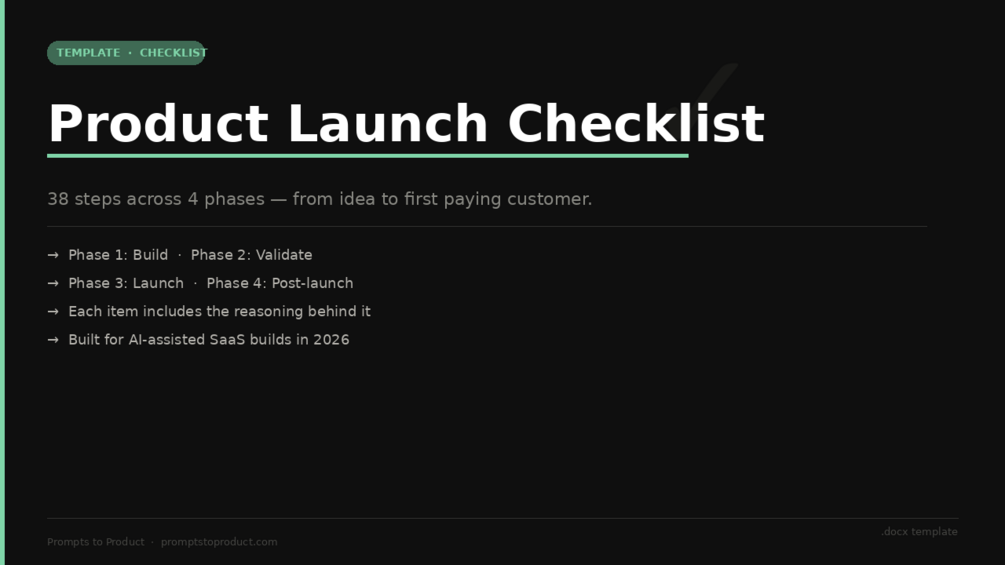 TEMPLATE · CHECKLIST

Product Launch Checklist

38 steps across 4 phases — from idea to first paying customer.

→ Phase 1: Build · Phase 2: Validate
→ Phase 3: Launch · Phase 4: Post-launch
→ Each item includes the reasoning behind it
→ Built for AI-assisted SaaS builds in 2026

Prompts to Product · promptstoproduct.com

.docx template